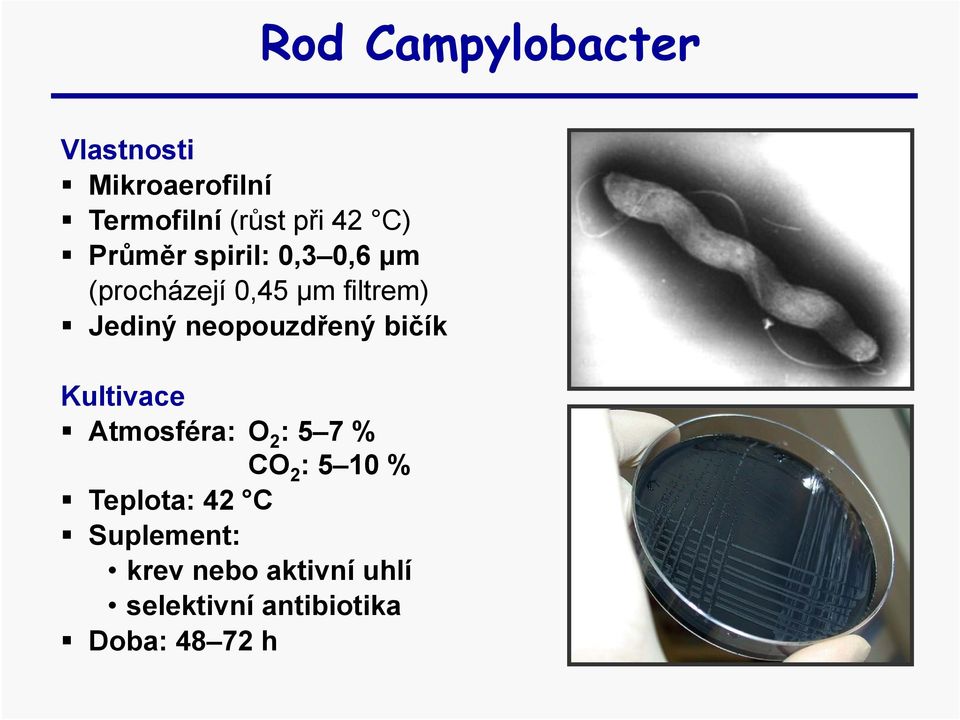 Rod Campylobacter

Vlastnosti
▪ Mikroaerofilní
▪ Termofilní (růst při 42 °C)
▪ Průměr spiril: 0,3–0,6 µm (procházejí 0,45 µm filtrem)
▪ Jediný neopouzdřený bičík

Kultivace
▪ Atmosféra: $O_2$: 5–7 %
$CO_2$: 5–10 %
▪ Teplota: 42 °C
▪ Suplement:
• krev nebo aktivní uhlí
• selektivní antibiotika
▪ Doba: 48–72 h